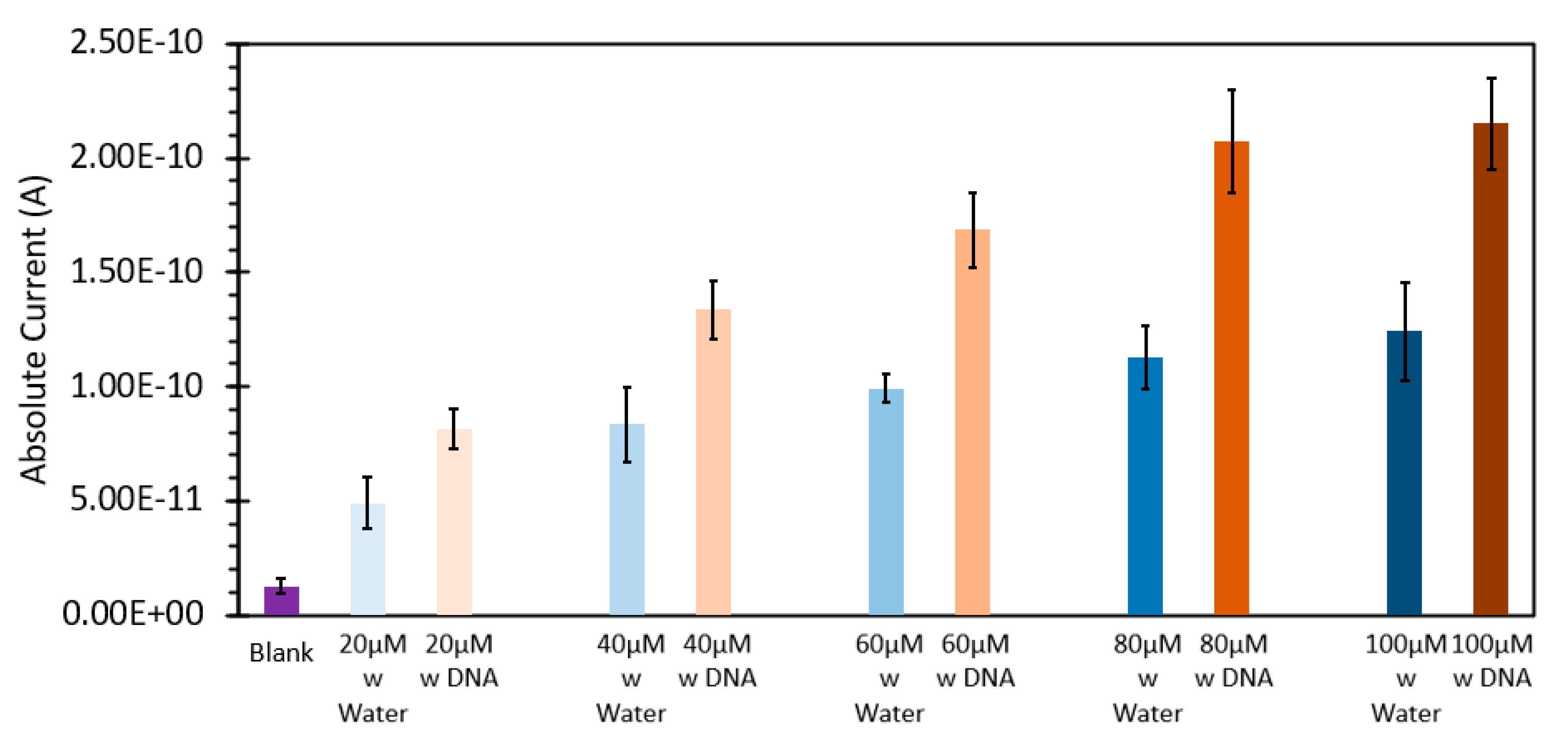 Absolute Current (A)

2.50E-10
2.00E-10
1.50E-10
1.00E-10
5.00E-11
0.00E+00

Blank
20μM w Water
20μM w DNA
40μM w Water
40μM w DNA
60μM w Water
60μM w DNA
80μM w Water
80μM w DNA
100μM w Water
100μM w DNA